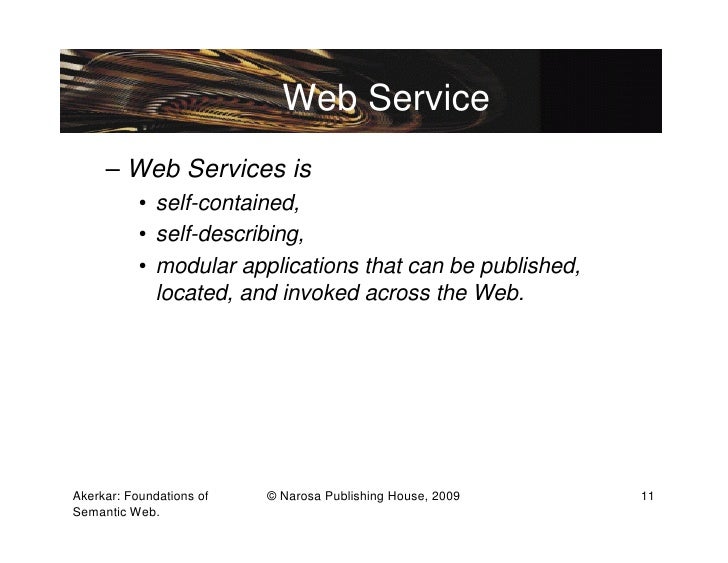 Web Service

– Web Services is
• self-contained,
• self-describing,
• modular applications that can be published, located, and invoked across the Web.

Akerkar: Foundations of Semantic Web.

© Narosa Publishing House, 2009

11